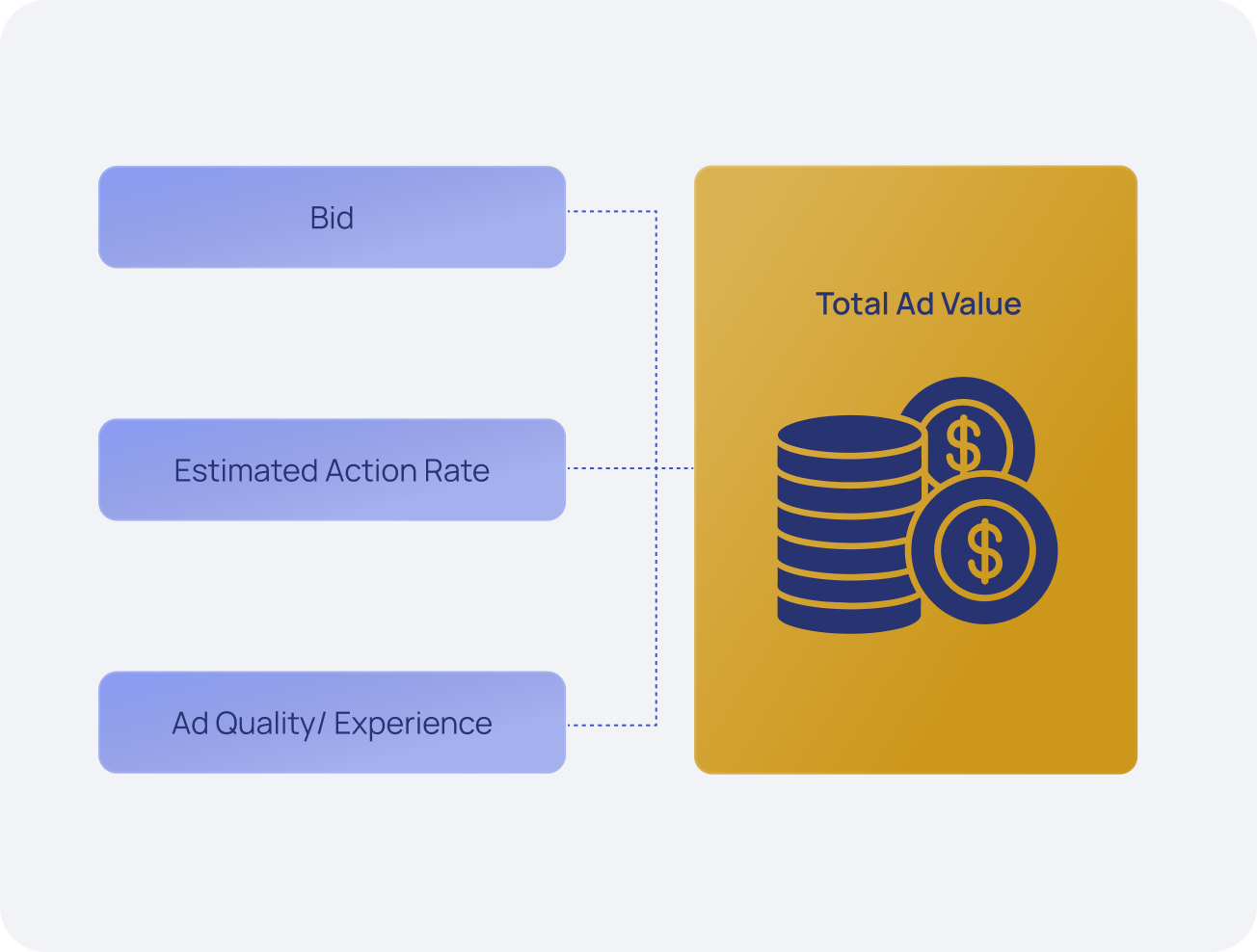 Bid

Estimated Action Rate

Ad Quality/ Experience

Total Ad Value

$

$